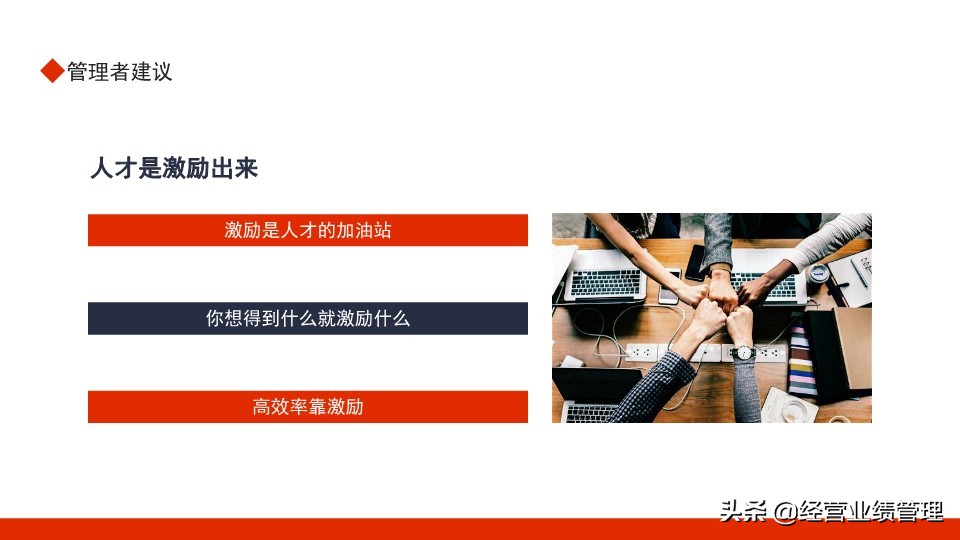 管理者建议

人才是激励出来

激励是人才的加油站

你想得到什么就激励什么

高效率靠激励

头条 @经营业绩管理